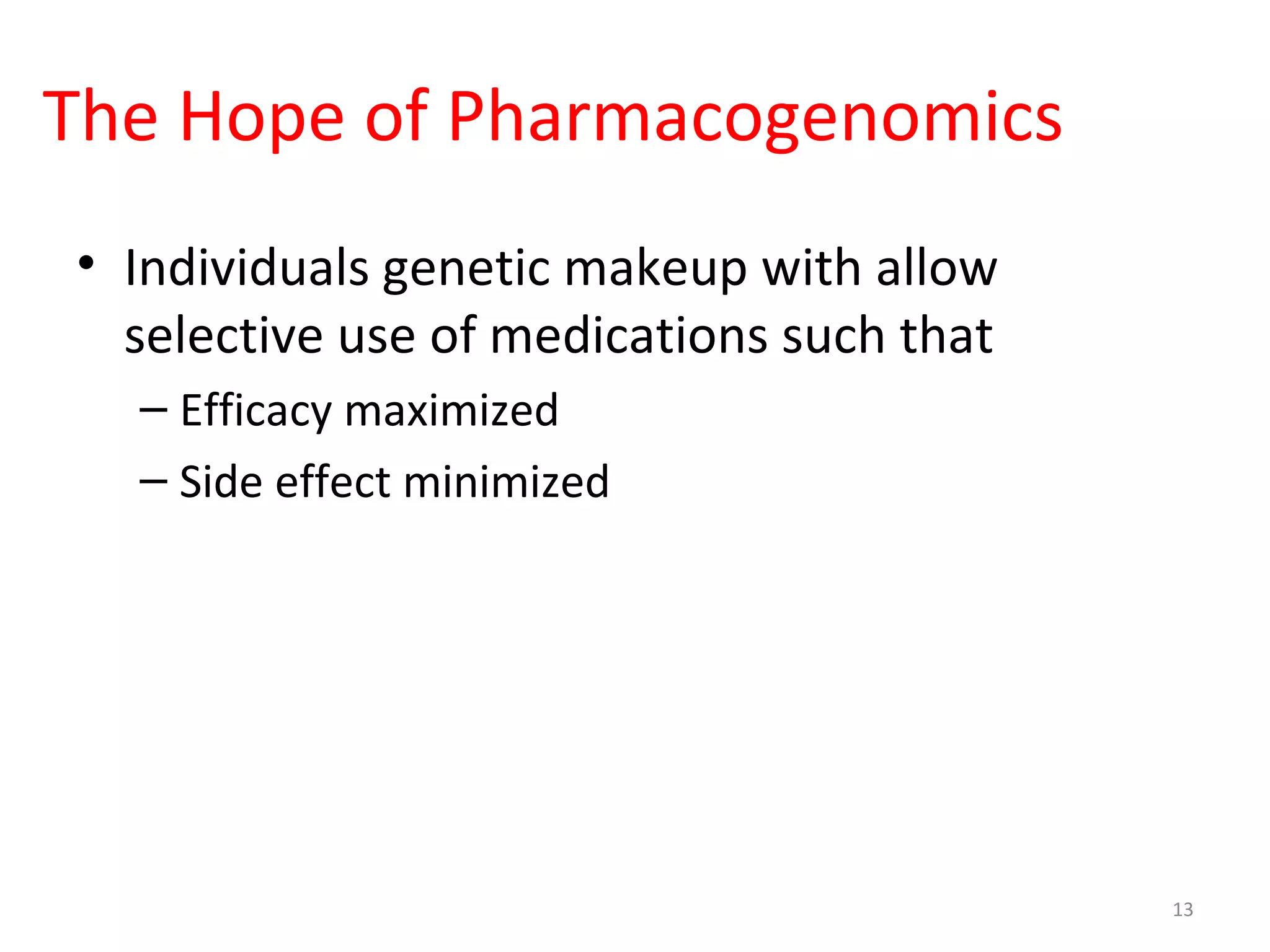 The Hope of Pharmacogenomics

• Individuals genetic makeup with allow selective use of medications such that

– Efficacy maximized

– Side effect minimized

13